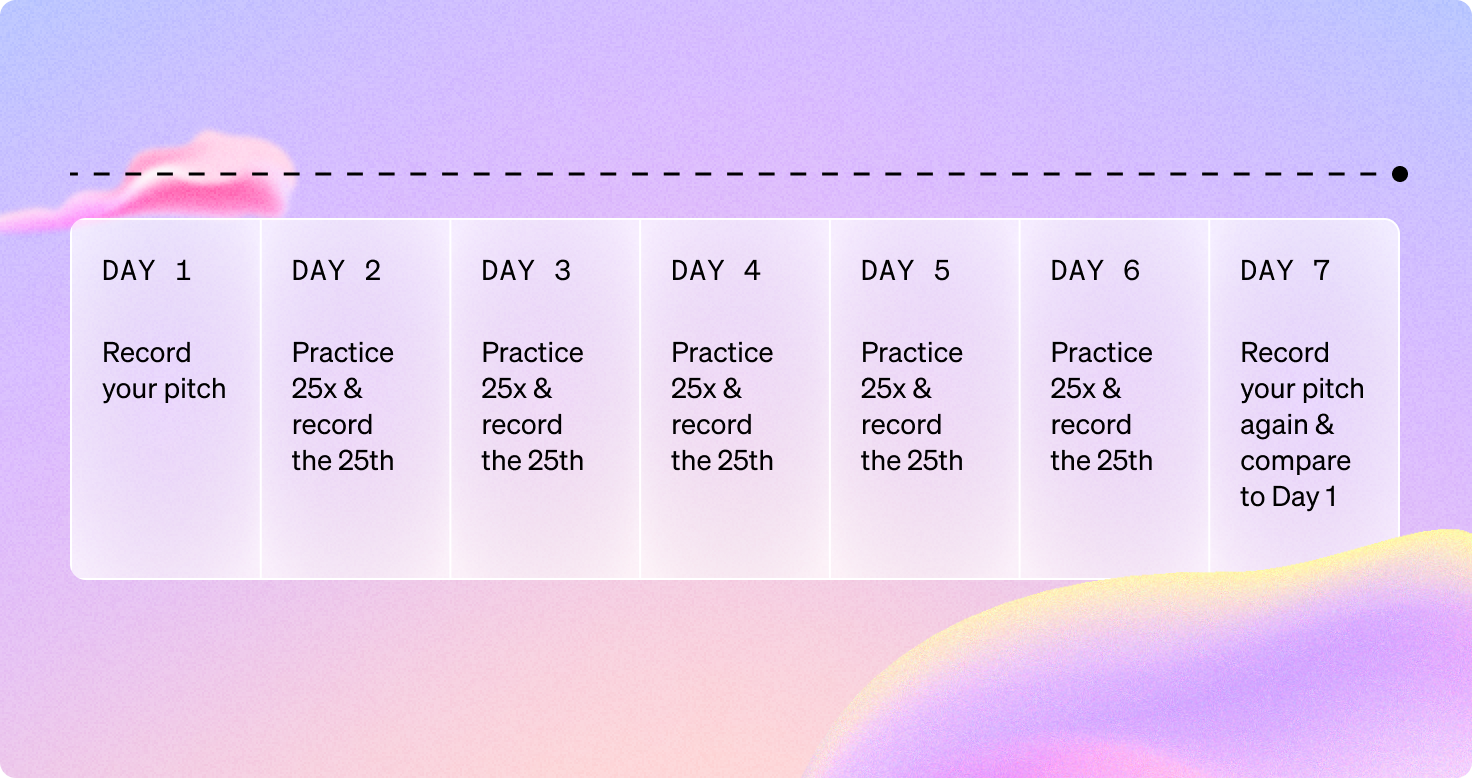 | DAY 1 | DAY 2 | DAY 3 | DAY 4 | DAY 5 | DAY 6 | DAY 7 |
|---|---|---|---|---|---|---|
| Record your pitch | Practice 25x & record the 25th | Practice 25x & record the 25th | Practice 25x & record the 25th | Practice 25x & record the 25th | Practice 25x & record the 25th | Record your pitch again & compare to Day 1 |